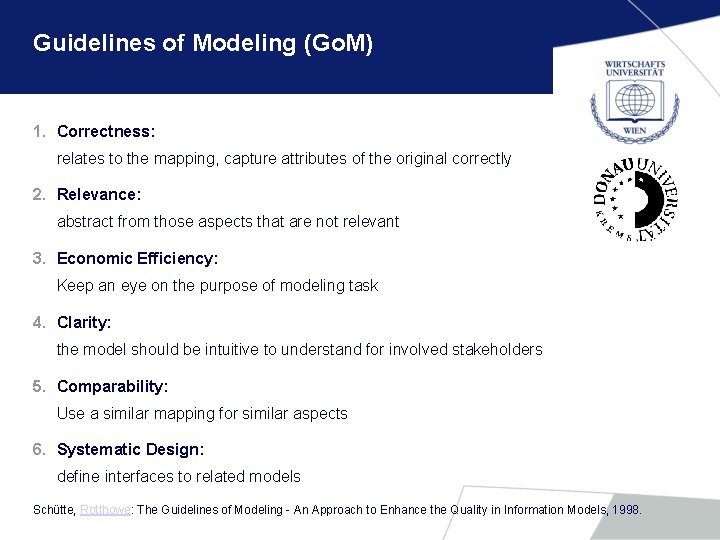 Guidelines of Modeling (GoM)

WIRTSCHAFTS UNIVERSITÄT
WIEN

DONAU UNIVERSITÄT KREMS

1. Correctness:
relates to the mapping, capture attributes of the original correctly

2. Relevance:
abstract from those aspects that are not relevant

3. Economic Efficiency:
Keep an eye on the purpose of modeling task

4. Clarity:
the model should be intuitive to understand for involved stakeholders

5. Comparability:
Use a similar mapping for similar aspects

6. Systematic Design:
define interfaces to related models

Schütte, Rotthowe: The Guidelines of Modeling - An Approach to Enhance the Quality in Information Models, 1998.